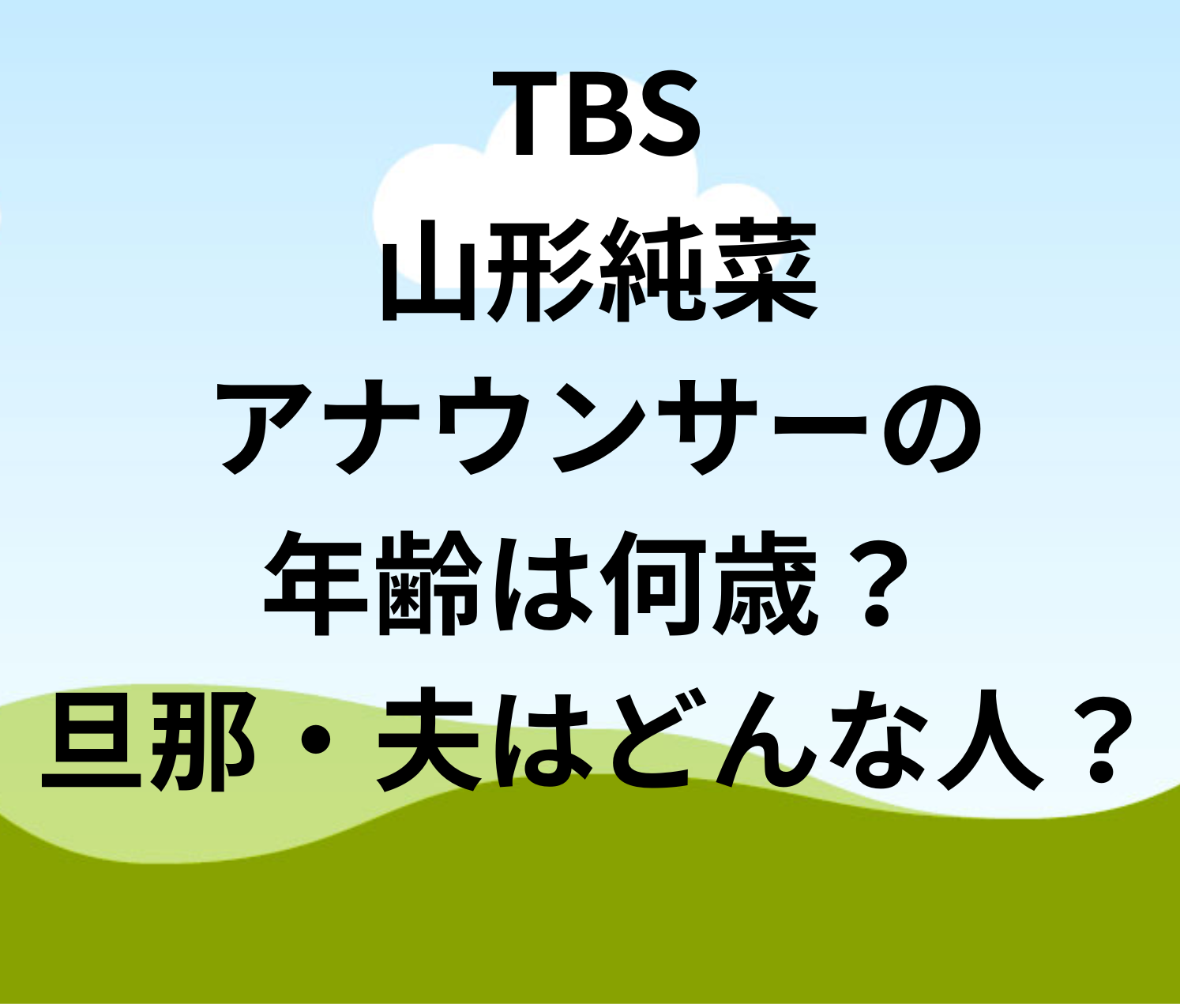 TBS
山形純菜
アナウンサーの
年齢は何歳？
旦那・夫はどんな人？